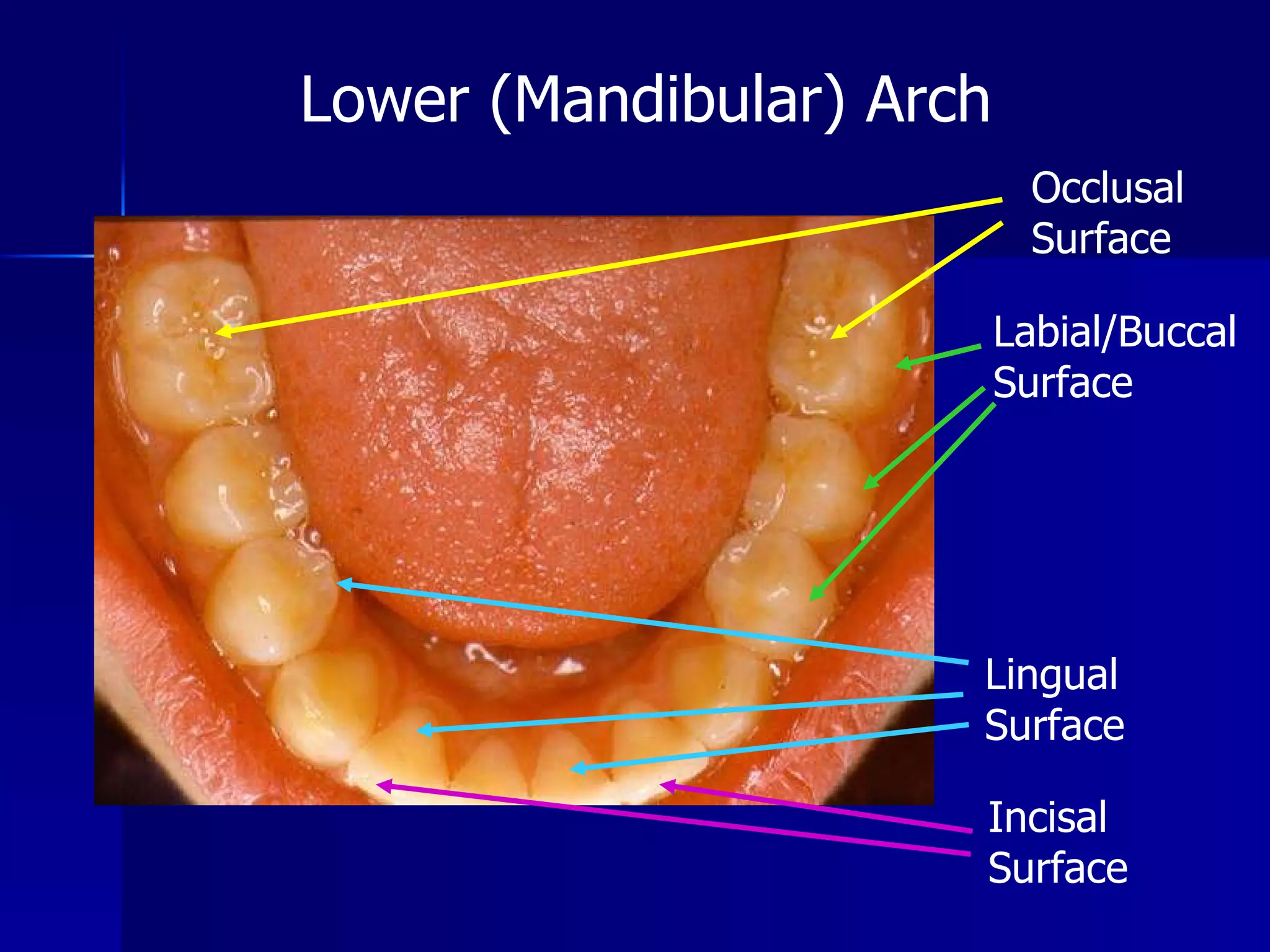 Lower (Mandibular) Arch

Occlusal Surface

Labial/Buccal Surface

Lingual Surface

Incisal Surface